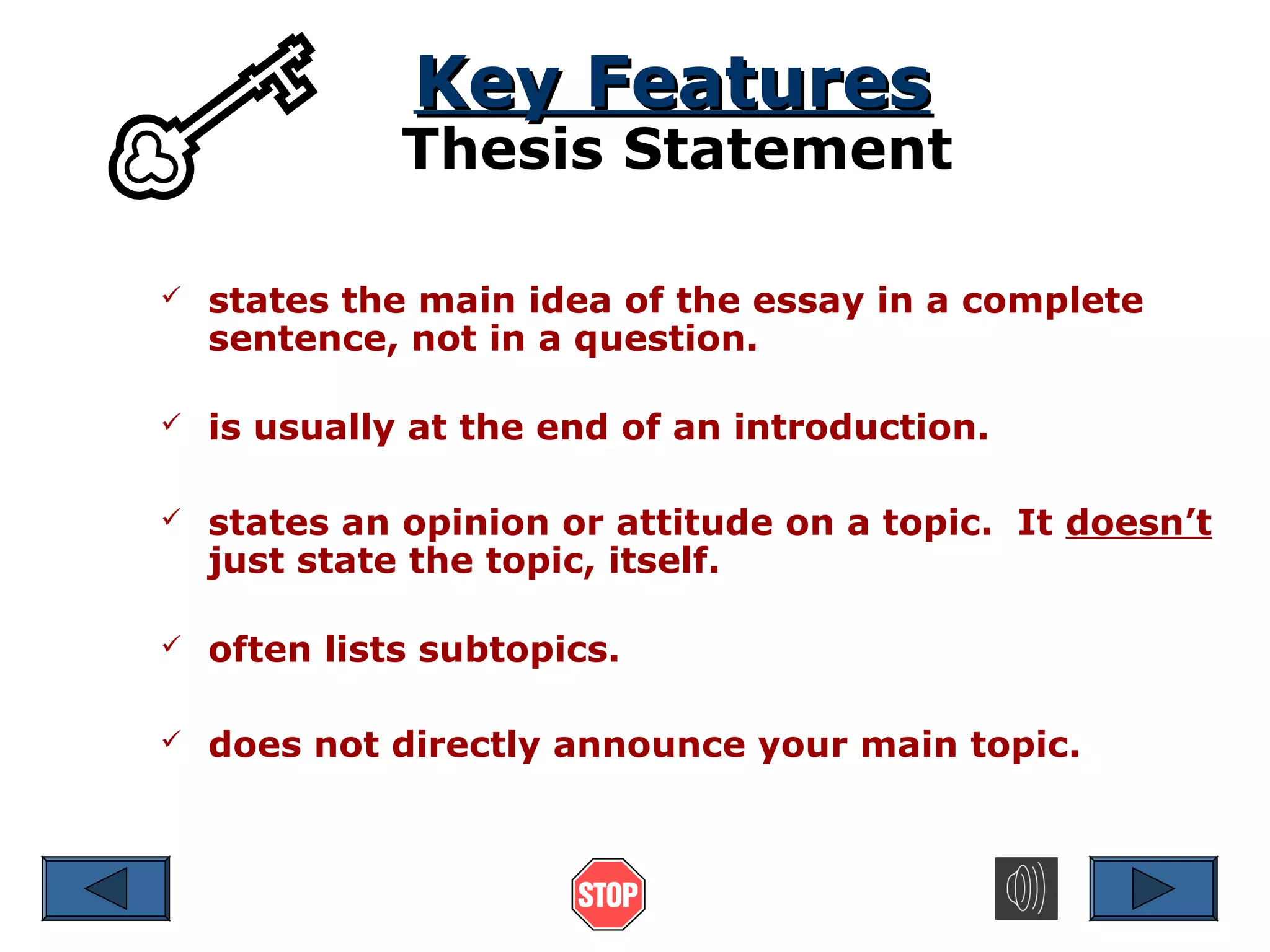 Key Features
Thesis Statement

✓ states the main idea of the essay in a complete sentence, not in a question.

✓ is usually at the end of an introduction.

✓ states an opinion or attitude on a topic. It doesn't just state the topic, itself.

✓ often lists subtopics.

✓ does not directly announce your main topic.

STOP